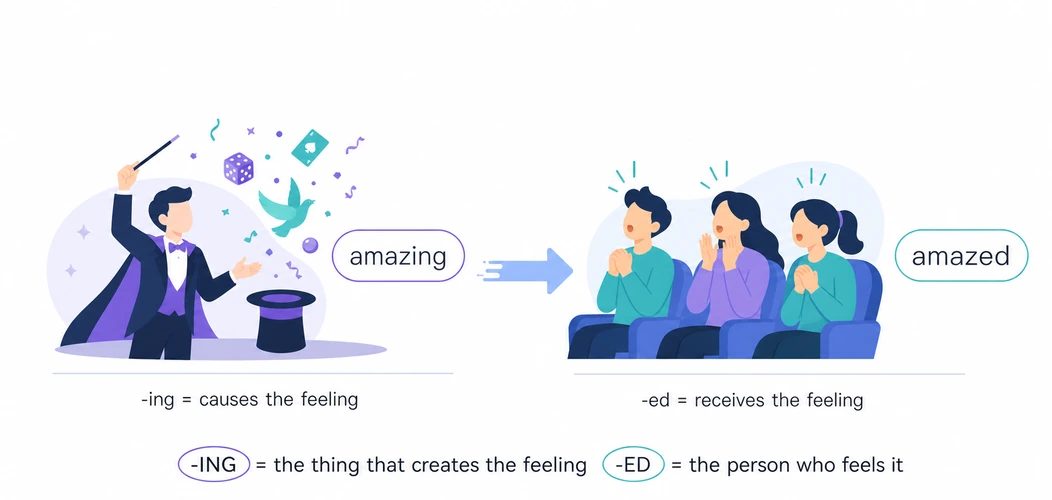 amazing

amazed

-ing = causes the feeling

-ed = receives the feeling

-ING = the thing that creates the feeling -ED = the person who feels it